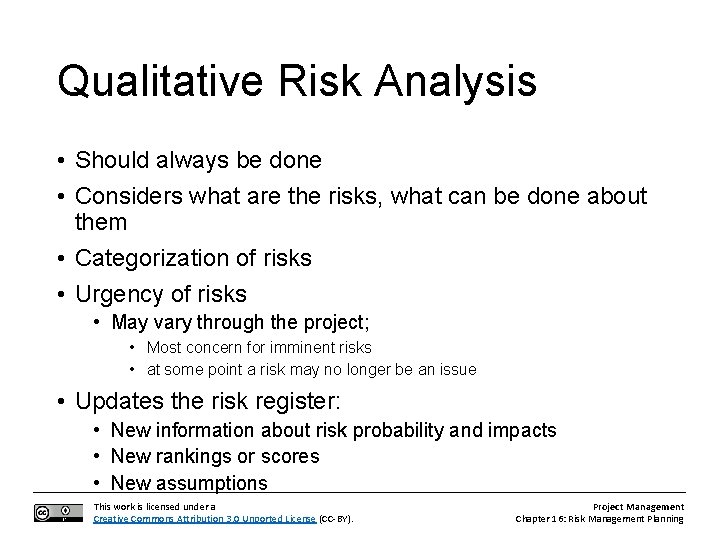 Qualitative Risk Analysis

• Should always be done
• Considers what are the risks, what can be done about them
• Categorization of risks
• Urgency of risks
  • May vary through the project;
    • Most concern for imminent risks
    • at some point a risk may no longer be an issue
• Updates the risk register:
  • New information about risk probability and impacts
  • New rankings or scores
  • New assumptions

This work is licensed under a Creative Commons Attribution 3.0 Unported License (CC-BY).

Project Management
Chapter 16: Risk Management Planning